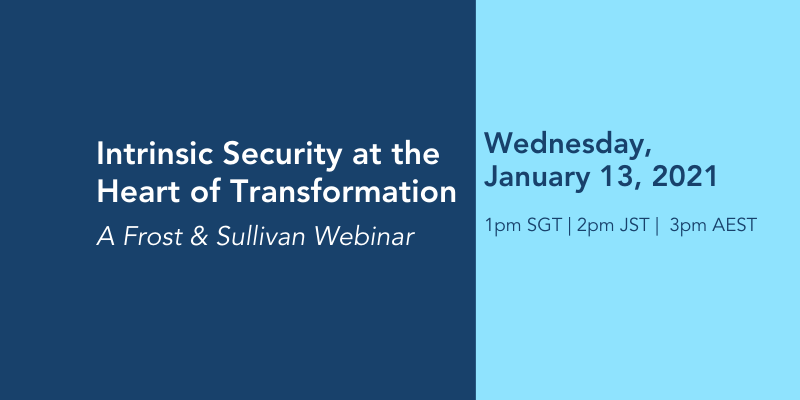 Intrinsic Security at the Heart of Transformation

A Frost & Sullivan Webinar

Wednesday, January 13, 2021

1pm SGT | 2pm JST | 3pm AEST